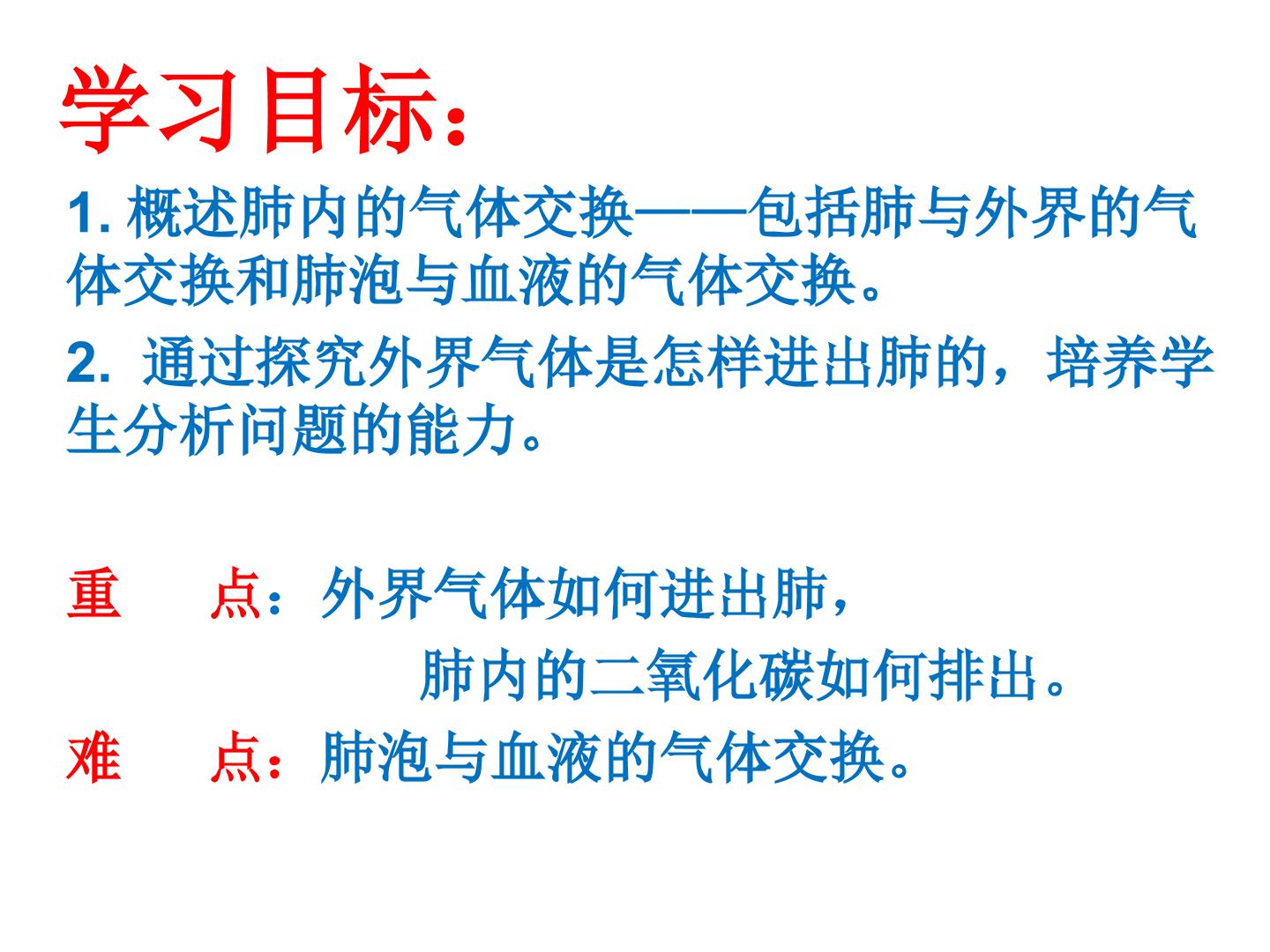 学习目标：

1.概述肺内的气体交换——包括肺与外界的气体交换和肺泡与血液的气体交换。

2.通过探究外界气体是怎样进出肺的，培养学生分析问题的能力。

重 点：外界气体如何进出肺，
肺内的二氧化碳如何排出。

难 点：肺泡与血液的气体交换。